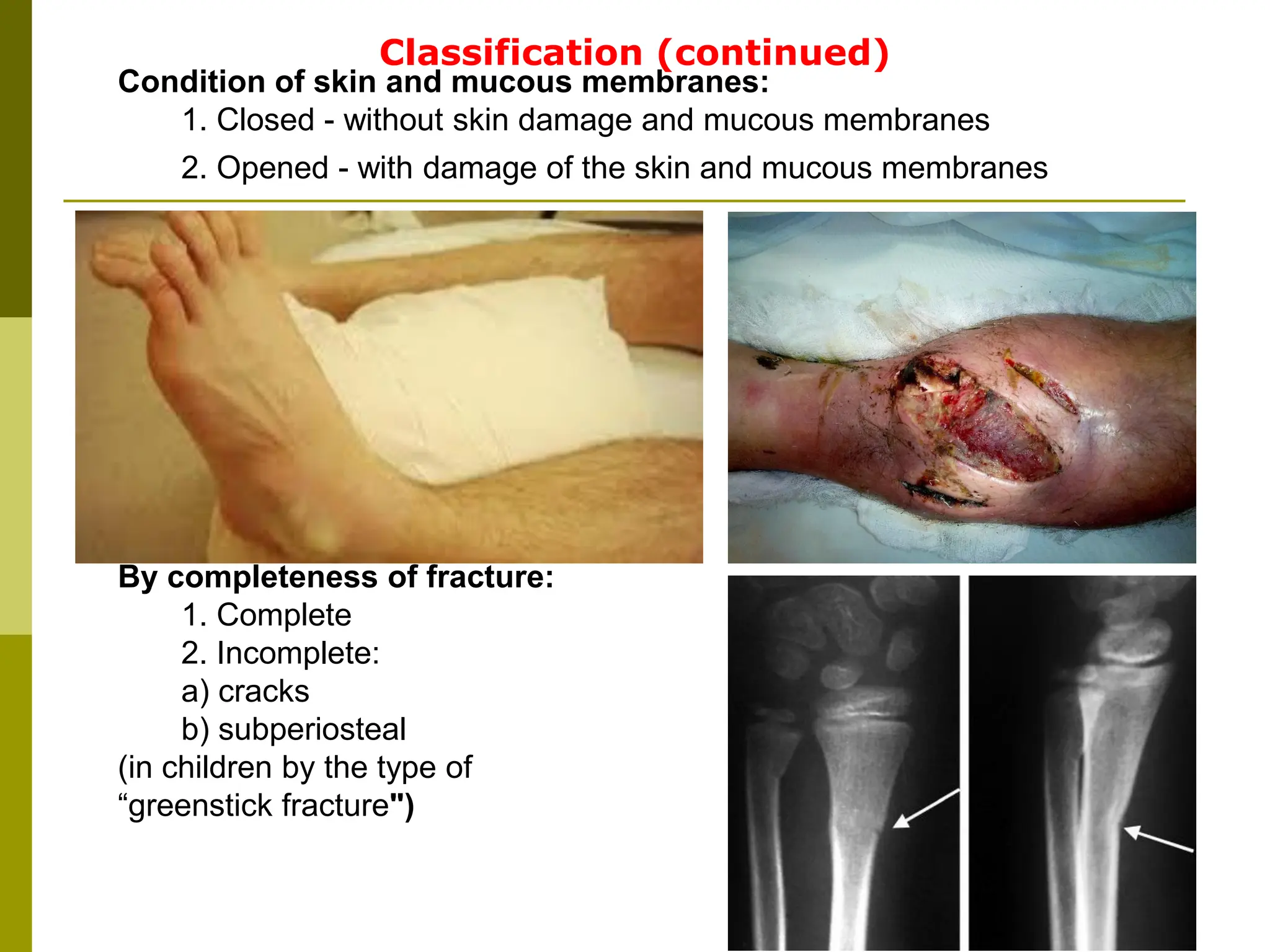 Classification (continued)

Condition of skin and mucous membranes:

1. Closed - without skin damage and mucous membranes

2. Opened - with damage of the skin and mucous membranes

By completeness of fracture:

1. Complete

2. Incomplete:

a) cracks

b) subperiosteal

(in children by the type of “greenstick fracture")